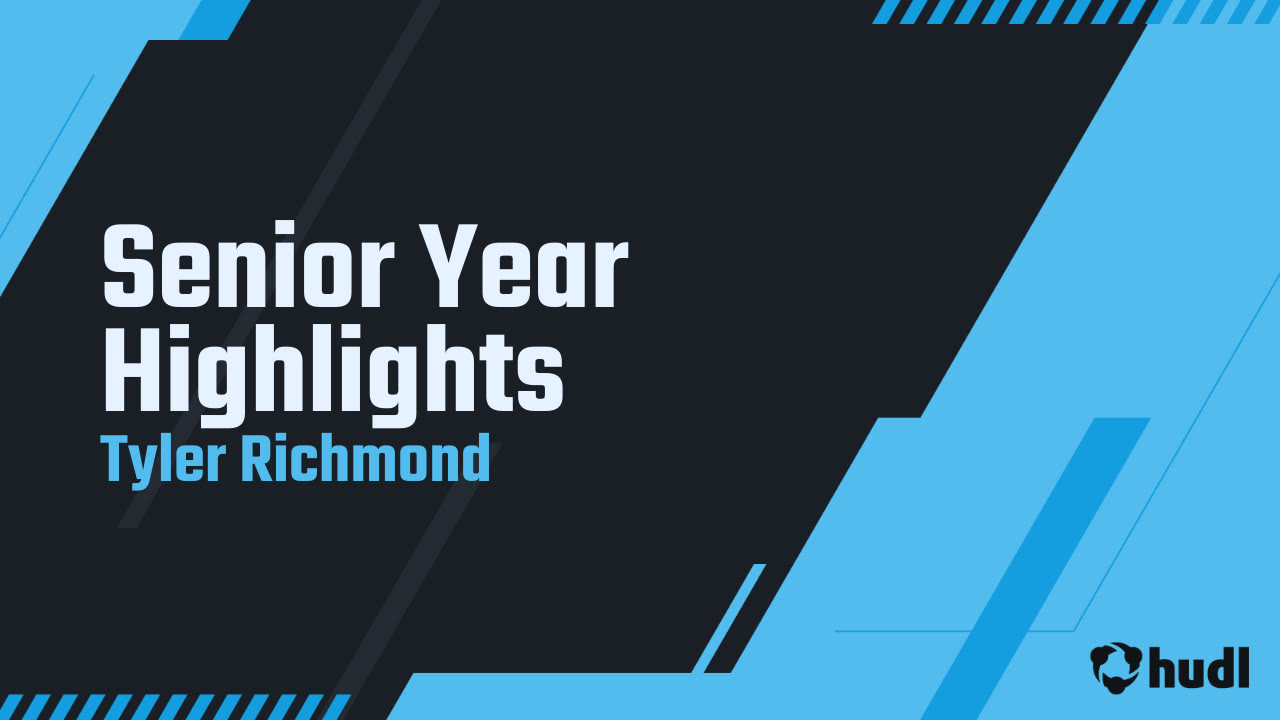 Senior Year Highlights
Tyler Richmond

hudl